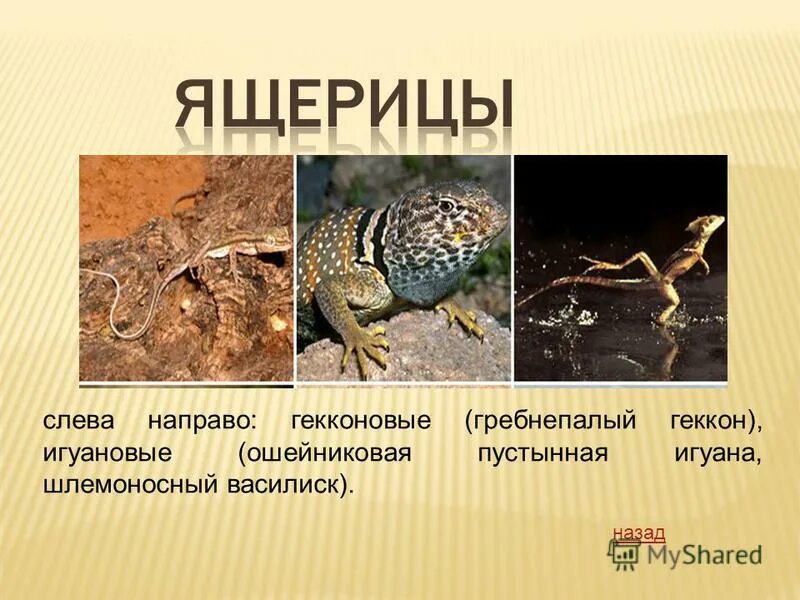 ЯЩЕРИЦЫ

слева направо: гекконовые (гребнепалый геккон), игуановые (ошейниковая пустынная игуана, шлемоносный василиск).

назад

MyShared